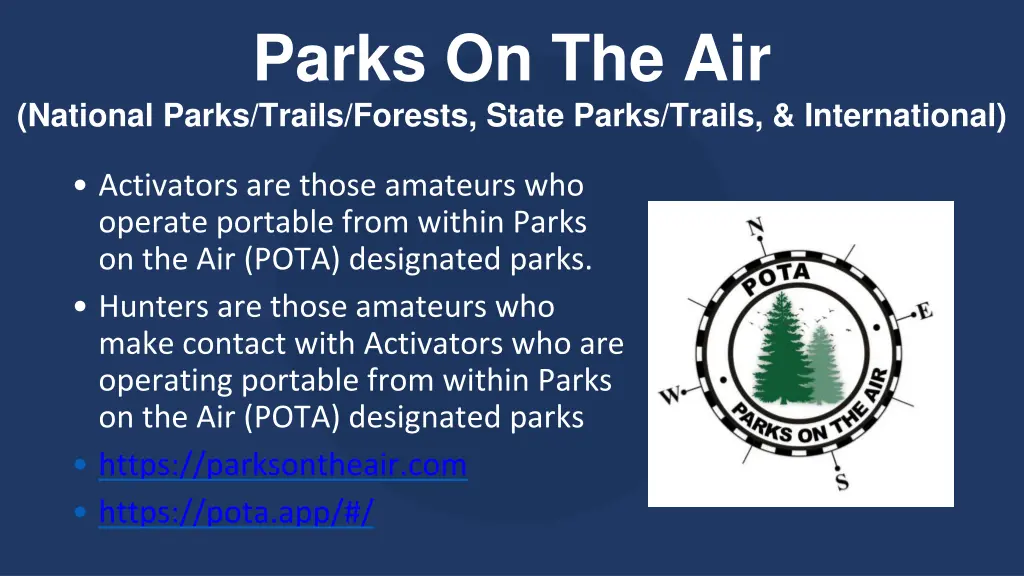 Parks On The Air
(National Parks/Trails/Forests, State Parks/Trails, & International)

• Activators are those amateurs who operate portable from within Parks on the Air (POTA) designated parks.
• Hunters are those amateurs who make contact with Activators who are operating portable from within Parks on the Air (POTA) designated parks
• https://parksontheair.com
• https://pota.app/#/

N
E
S
W
POTA
PARKS ON THE AIR